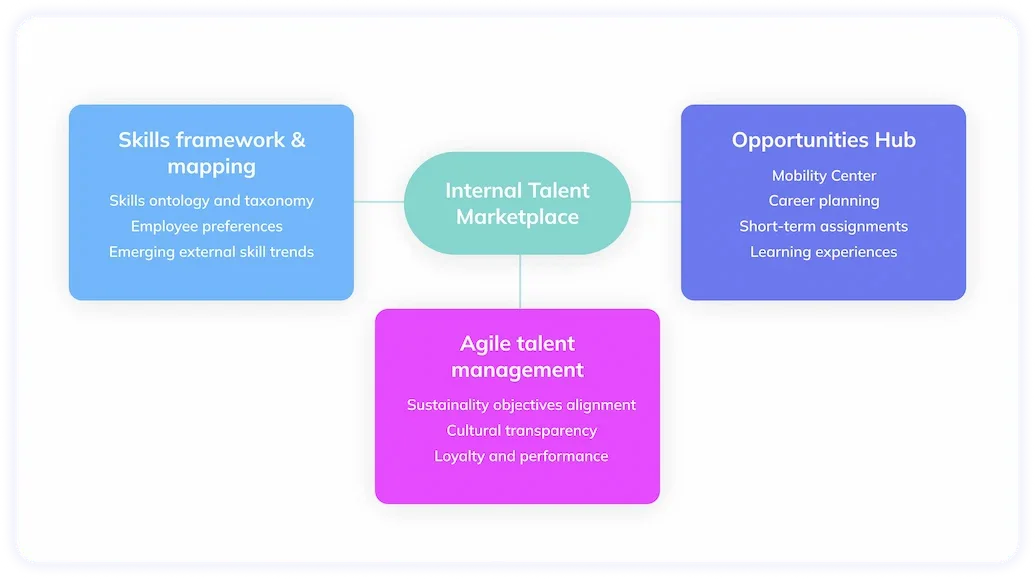 Skills framework & mapping

Skills ontology and taxonomy
Employee preferences
Emerging external skill trends

Internal Talent Marketplace

Opportunities Hub

Mobility Center
Career planning
Short-term assignments
Learning experiences

Agile talent management

Sustainality objectives alignment
Cultural transparency
Loyalty and performance